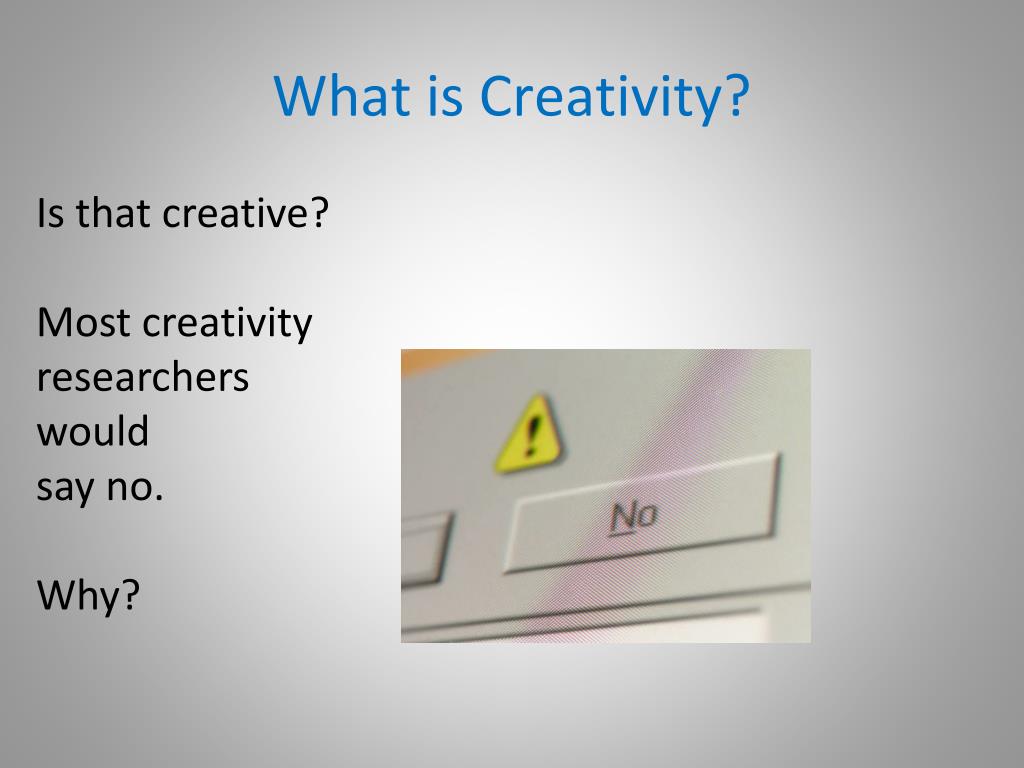 What is Creativity?

Is that creative?

Most creativity researchers would say no.

Why?

No